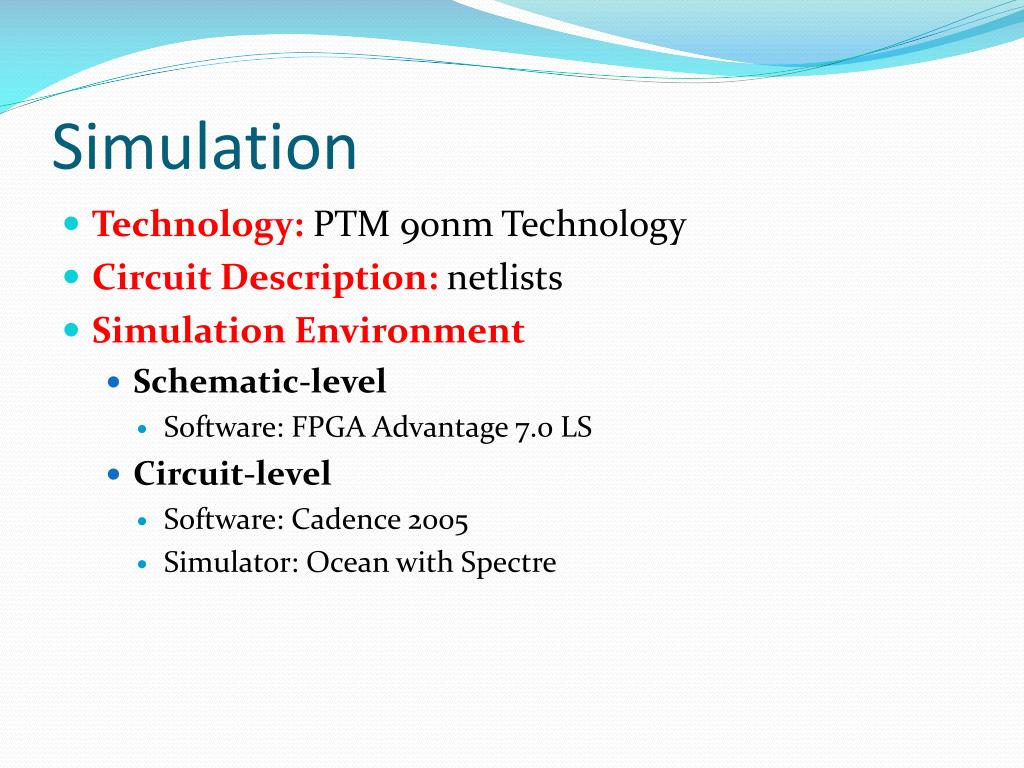 Simulation

Technology: PTM 90nm Technology

Circuit Description: netlists

Simulation Environment

Schematic-level

Software: FPGA Advantage 7.0 LS

Circuit-level

Software: Cadence 2005

Simulator: Ocean with Spectre